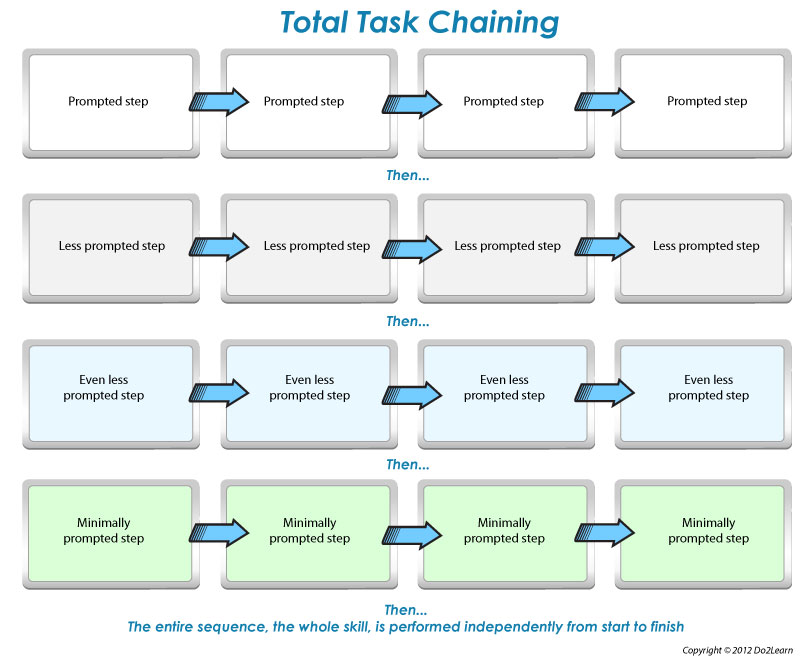 Total Task Chaining

Prompted step

Prompted step

Prompted step

Prompted step

Then...

Less prompted step

Less prompted step

Less prompted step

Less prompted step

Then...

Even less prompted step

Even less prompted step

Even less prompted step

Even less prompted step

Then...

Minimally prompted step

Minimally prompted step

Minimally prompted step

Minimally prompted step

Then...
The entire sequence, the whole skill, is performed independently from start to finish

Copyright © 2012 Do2Learn